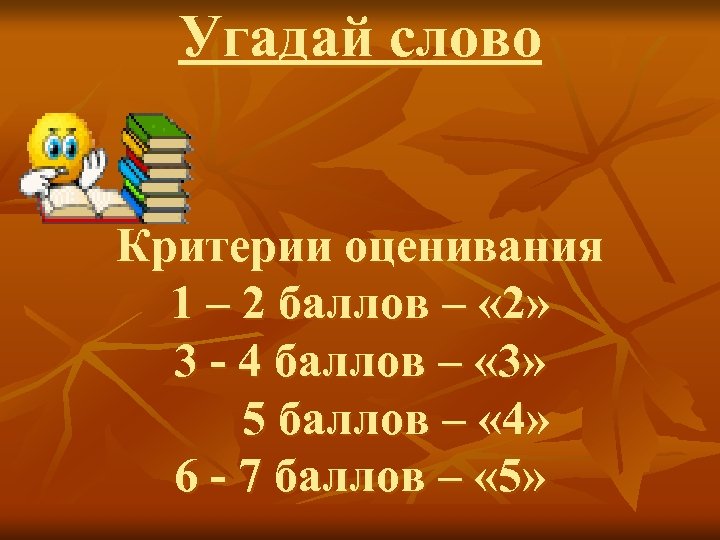 Угадай слово

Критерии оценивания
1 – 2 баллов – «2»
3 - 4 баллов – «3»
5 баллов – «4»
6 - 7 баллов – «5»